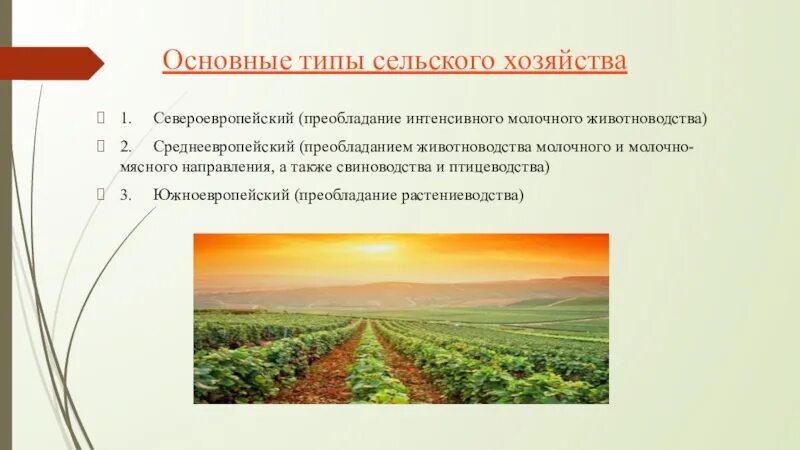 Основные типы сельского хозяйства

1. Североевропейский (преобладание интенсивного молочного животноводства)

2. Среднеевропейский (преобладанием животноводства молочного и молочно-мясного направления, а также свиноводства и птицеводства)

3. Южноевропейский (преобладание растениеводства)